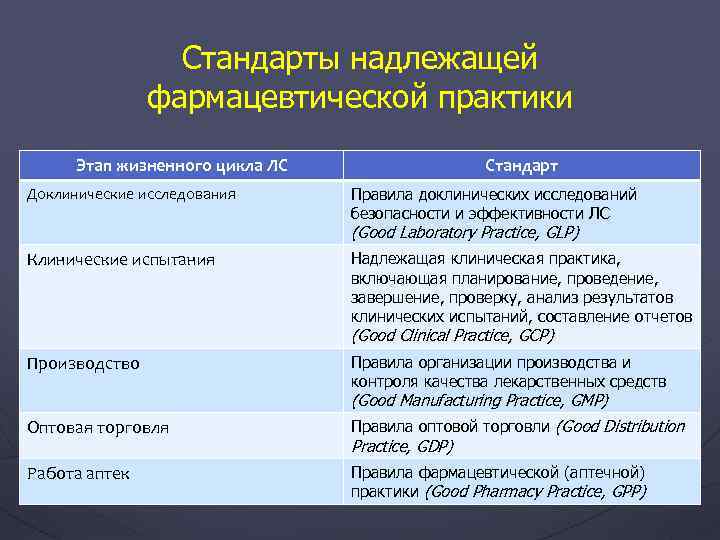 Стандарты надлежащей фармацевтической практики

| Этап жизненного цикла ЛС | Стандарт |
|---|---|
| Доклинические исследования | Правила доклинических исследований безопасности и эффективности ЛС (Good Laboratory Practice, GLP) |
| Клинические испытания | Надлежащая клиническая практика, включающая планирование, проведение, завершение, проверку, анализ результатов клинических испытаний, составление отчетов (Good Clinical Practice, GCP) |
| Производство | Правила организации производства и контроля качества лекарственных средств (Good Manufacturing Practice, GMP) |
| Оптовая торговля | Правила оптовой торговли (Good Distribution Practice, GDP) |
| Работа аптек | Правила фармацевтической (аптечной) практики (Good Pharmacy Practice, GPP) |